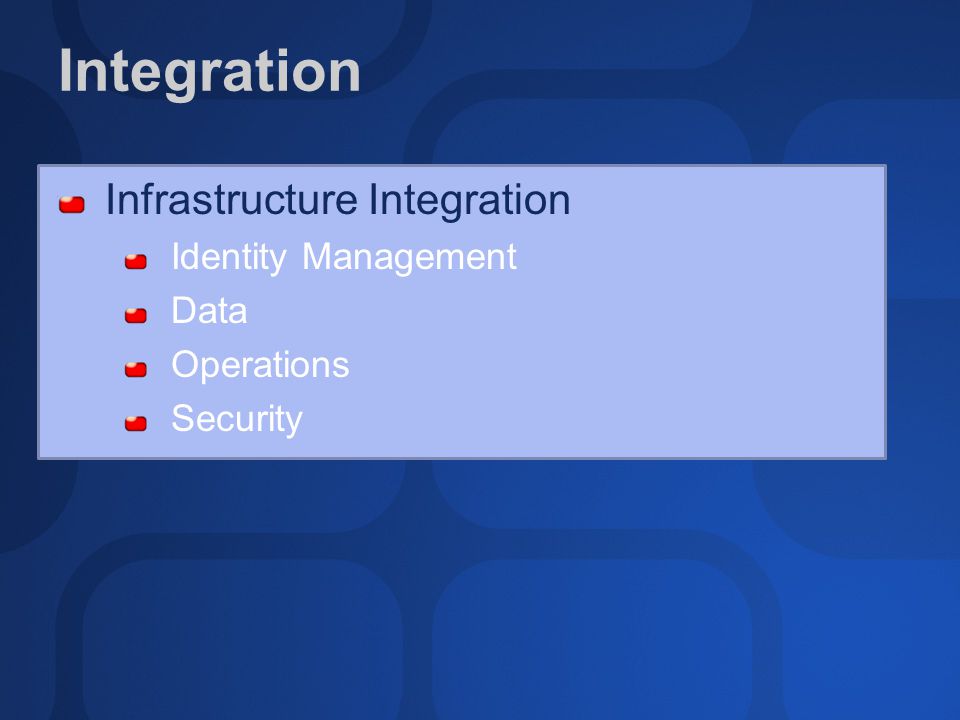 Integration

Infrastructure Integration
Identity Management
Data
Operations
Security